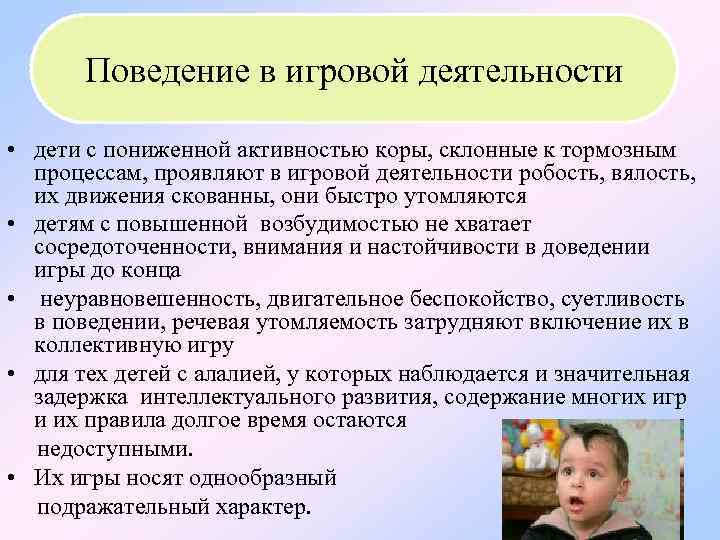 Поведение в игровой деятельности

• дети с пониженной активностью коры, склонные к тормозным процессам, проявляют в игровой деятельности робость, вялость, их движения скованны, они быстро утомляются

• детям с повышенной возбудимостью не хватает сосредоточенности, внимания и настойчивости в доведении игры до конца

• неуравновешенность, двигательное беспокойство, суетливость в поведении, речевая утомляемость затрудняют включение их в коллективную игру

• для тех детей с алалией, у которых наблюдается и значительная задержка интеллектуального развития, содержание многих игр и их правила долгое время остаются недоступными.

• Их игры носят однообразный подражательный характер.